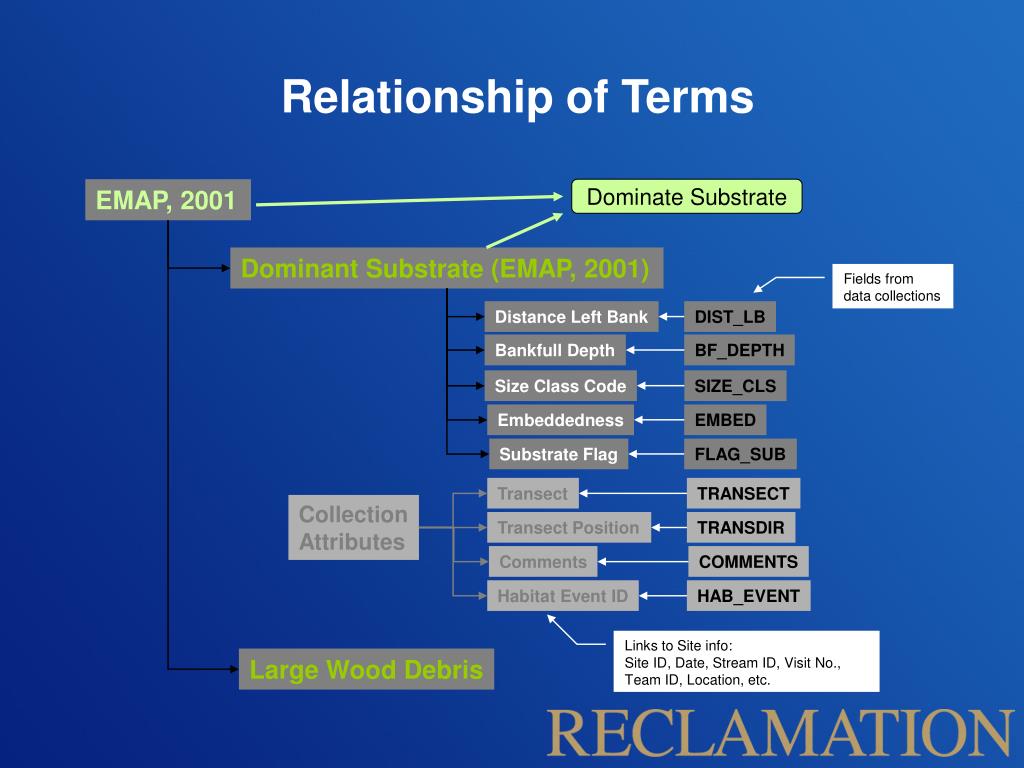 Relationship of Terms

EMAP, 2001

Dominate Substrate

Dominant Substrate (EMAP, 2001)

Fields from data collections

Distance Left Bank
DIST_LB

Bankfull Depth
BF_DEPTH

Size Class Code
SIZE_CLS

Embeddedness
EMBED

Substrate Flag
FLAG_SUB

Collection Attributes

Transect
TRANSECT

Transect Position
TRANSDIR

Comments
COMMENTS

Habitat Event ID
HAB_EVENT

Links to Site info:
Site ID, Date, Stream ID, Visit No., Team ID, Location, etc.

Large Wood Debris

RECLAMATION